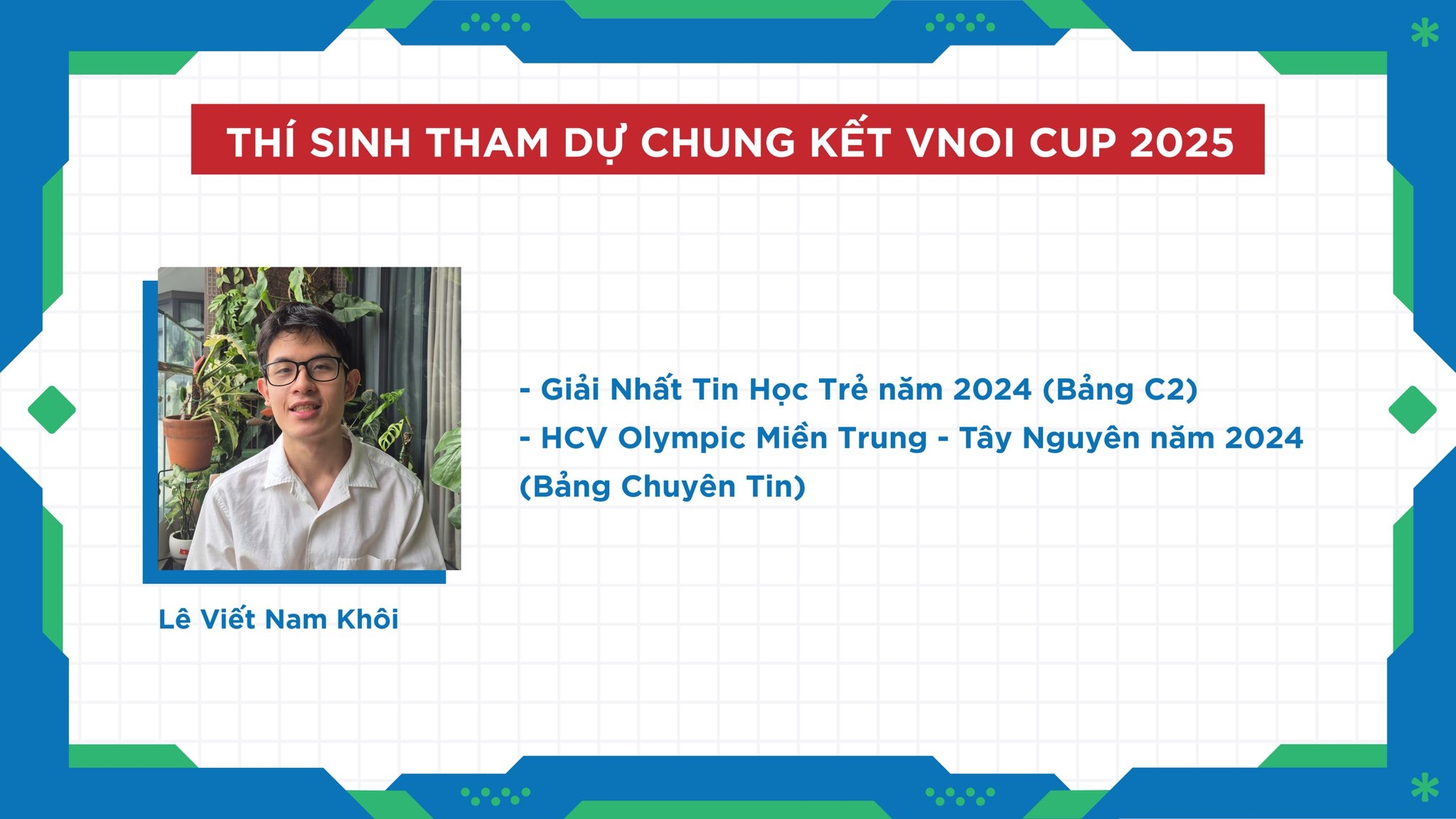 THÍ SINH THAM DỰ CHUNG KẾT VNOI CUP 2025

Lê Viết Nam Khôi

- Giải Nhất Tin Học Trẻ năm 2024 (Bảng C2)
- HCV Olympic Miền Trung - Tây Nguyên năm 2024 (Bảng Chuyên Tin)